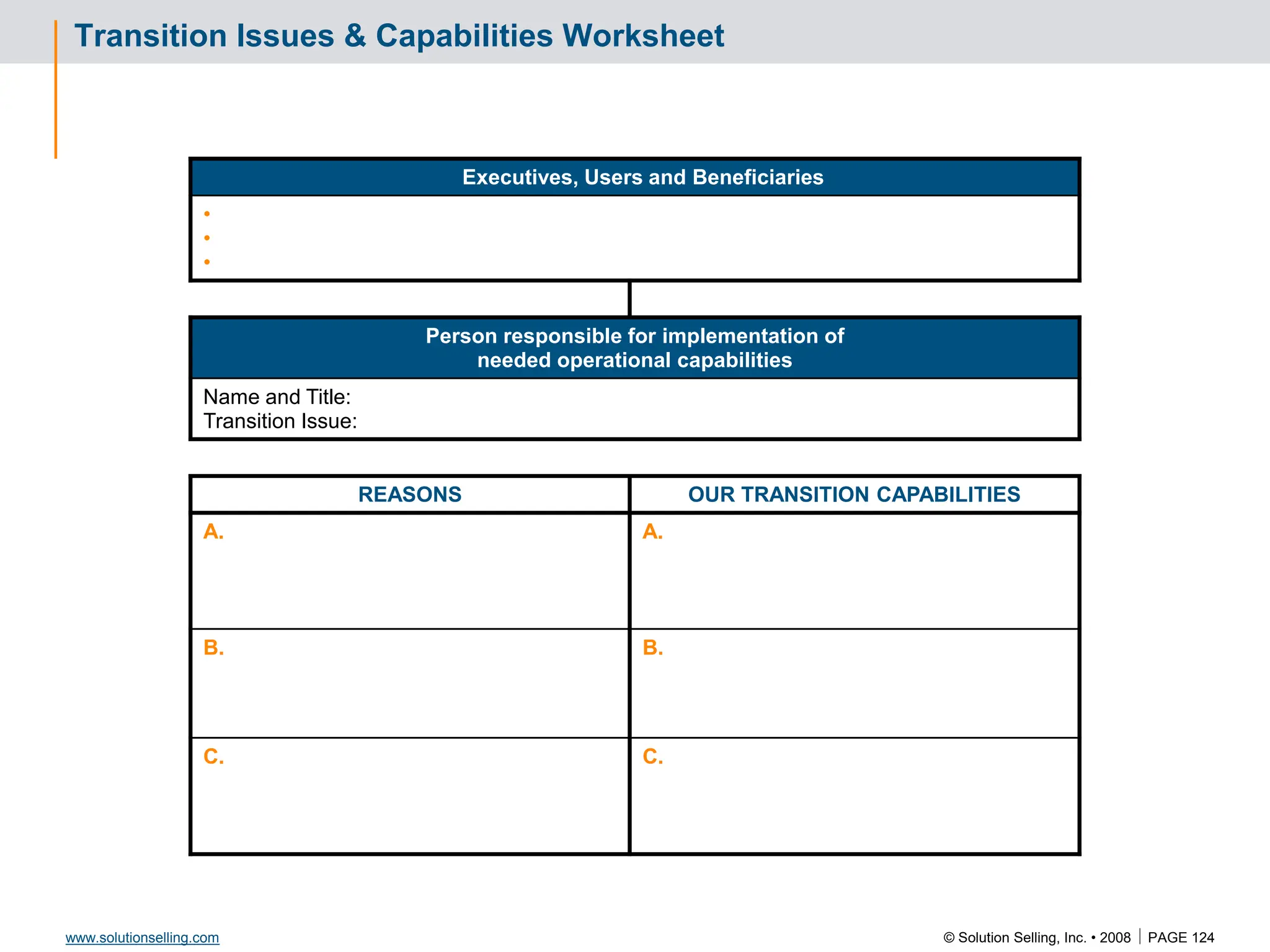 Transition Issues & Capabilities Worksheet

Executives, Users and Beneficiaries

•
•
•

Person responsible for implementation of needed operational capabilities

Name and Title:
Transition Issue:

| REASONS | OUR TRANSITION CAPABILITIES |
|---|---|
| A. | A. |
| B. | B. |
| C. | C. |

www.solutionselling.com

© Solution Selling, Inc. • 2008 | PAGE 124